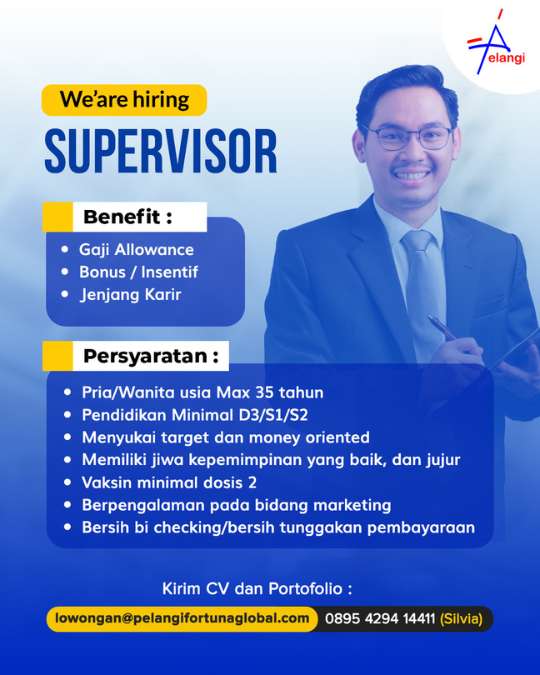 elangi

We'are hiring

SUPERVISOR

Benefit :

• Gaji Allowance
• Bonus / Insentif
• Jenjang Karir

Persyaratan :

• Pria/Wanita usia Max 35 tahun
• Pendidikan Minimal D3/S1/S2
• Menyukai target dan money oriented
• Memiliki jiwa kepemimpinan yang baik, dan jujur
• Vaksin minimal dosis 2
• Berpengalaman pada bidang marketing
• Bersih bi checking/bersih tunggakan pembayaraan

Kirim CV dan Portofolio :

lowongan@pelangifortunaglobal.com 0895 4294 14411 (Silvia)